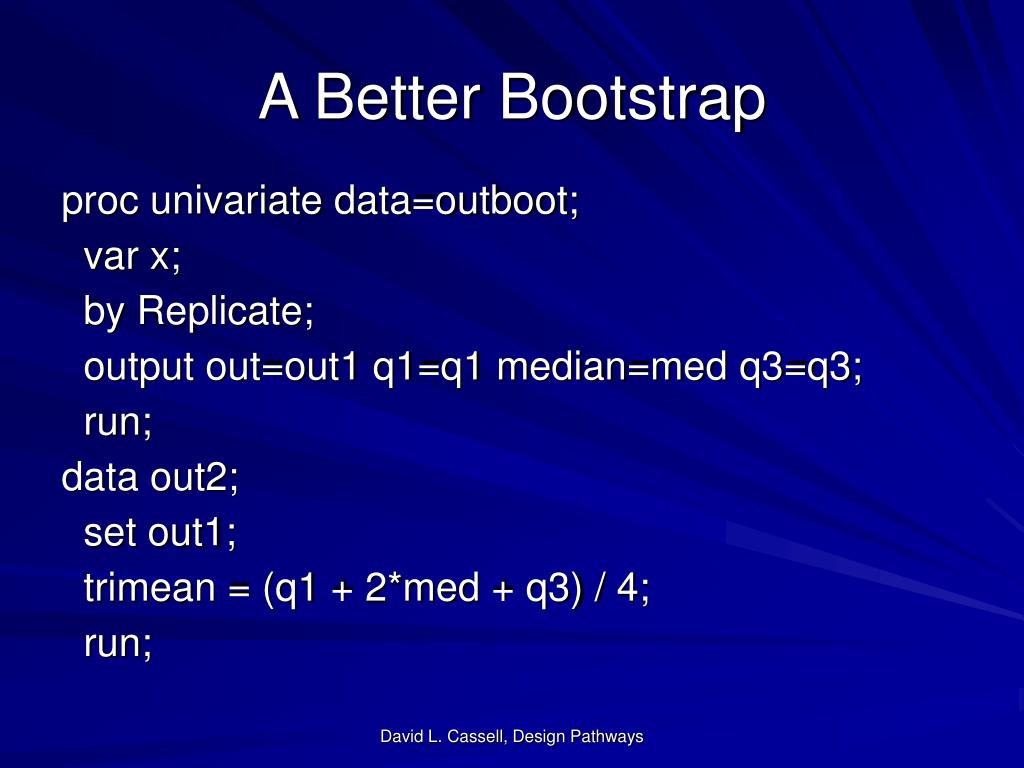 A Better Bootstrap

proc univariate data=outboot;
  var x;
  by Replicate;
  output out=out1 q1=q1 median=med q3=q3;
  run;
data out2;
  set out1;
  trimean = (q1 + 2*med + q3) / 4;
  run;

David L. Cassell, Design Pathways